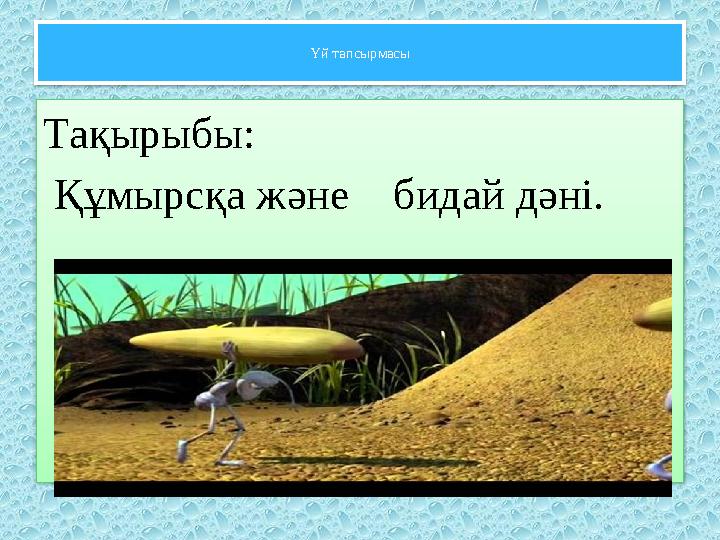 Үй тапсырмасы

Тақырыбы:

Құмырсқа және бидай дәні.